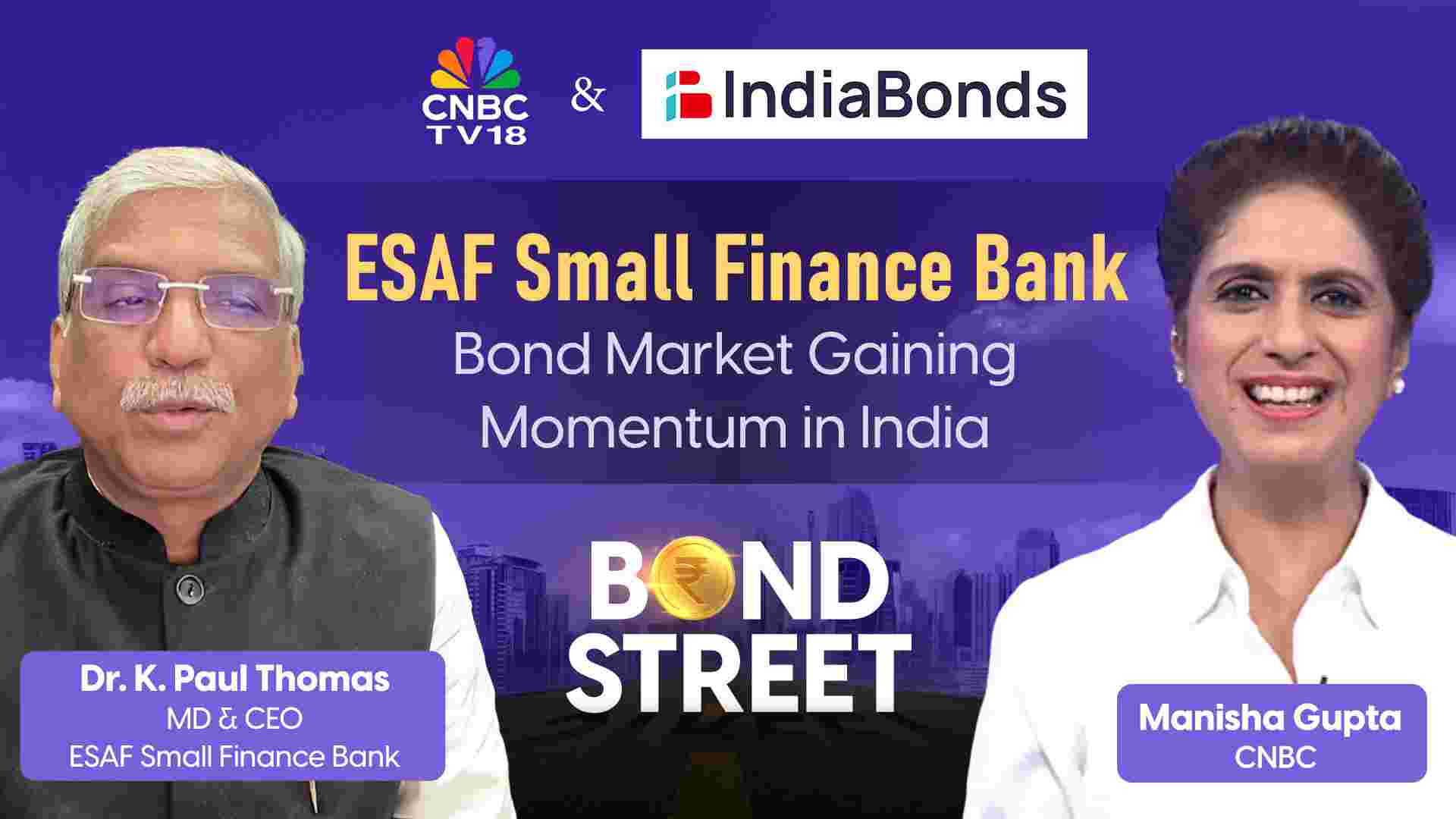 CNBC TV18 & IndiaBonds

ESAF Small Finance Bank
Bond Market Gaining Momentum in India

B₹ND STREET

Dr. K. Paul Thomas
MD & CEO
ESAF Small Finance Bank

Manisha Gupta
CNBC